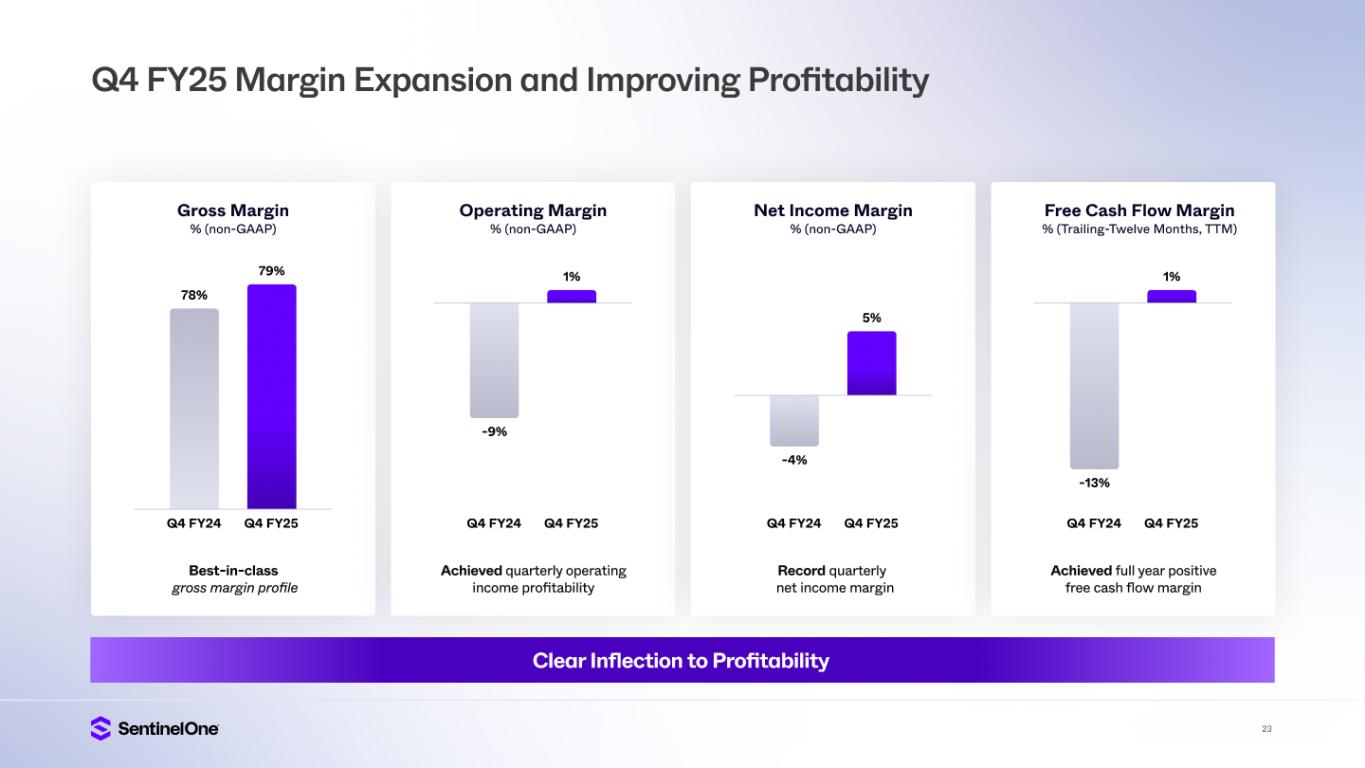 Q4 FY25 Margin Expansion and Improving Profitability

Gross Margin
% (non-GAAP)

78%
79%

Q4 FY24
Q4 FY25

Best-in-class
gross margin profile

Operating Margin
% (non-GAAP)

1%
-9%

Q4 FY24
Q4 FY25

Achieved quarterly operating income profitability

Net Income Margin
% (non-GAAP)

5%
-4%

Q4 FY24
Q4 FY25

Record quarterly net income margin

Free Cash Flow Margin
% (Trailing-Twelve Months, TTM)

1%
-13%

Q4 FY24
Q4 FY25

Achieved full year positive free cash flow margin

Clear Inflection to Profitability

SentinelOne

23